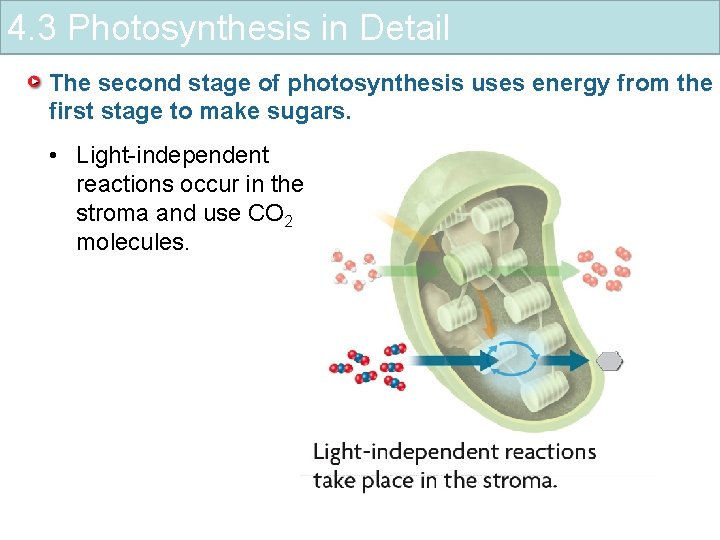 4.3 Photosynthesis in Detail

The second stage of photosynthesis uses energy from the first stage to make sugars.

• Light-independent reactions occur in the stroma and use $CO_2$ molecules.

Light-independent reactions take place in the stroma.